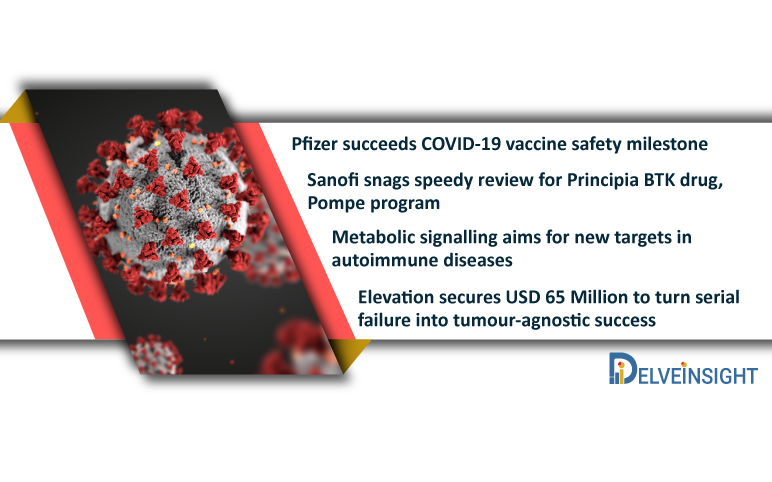 Pfizer succeeds COVID-19 vaccine safety milestone

Sanofi snags speedy review for Principia BTK drug, Pompe program

Metabolic signalling aims for new targets in autoimmune diseases

Elevation secures USD 65 Million to turn serial failure into tumour-agnostic success

DELVEINSIGHT